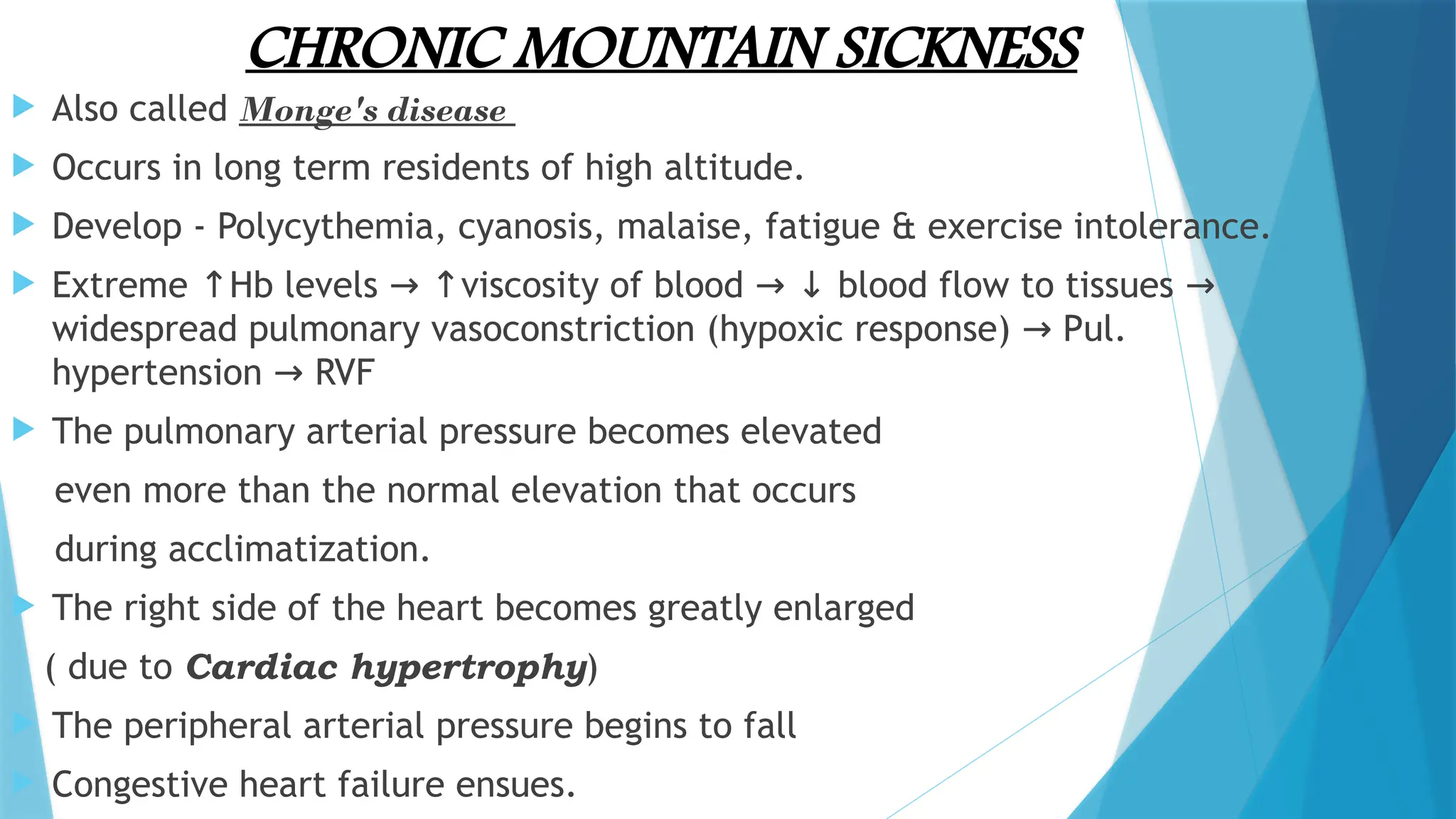 CHRONIC MOUNTAIN SICKNESS

Also called Monge's disease

Occurs in long term residents of high altitude.

Develop - Polycythemia, cyanosis, malaise, fatigue & exercise intolerance.

Extreme ↑Hb levels → ↑viscosity of blood → ↓ blood flow to tissues → widespread pulmonary vasoconstriction (hypoxic response) → Pul. hypertension → RVF

The pulmonary arterial pressure becomes elevated even more than the normal elevation that occurs during acclimatization.

The right side of the heart becomes greatly enlarged ( due to Cardiac hypertrophy)

The peripheral arterial pressure begins to fall

Congestive heart failure ensues.